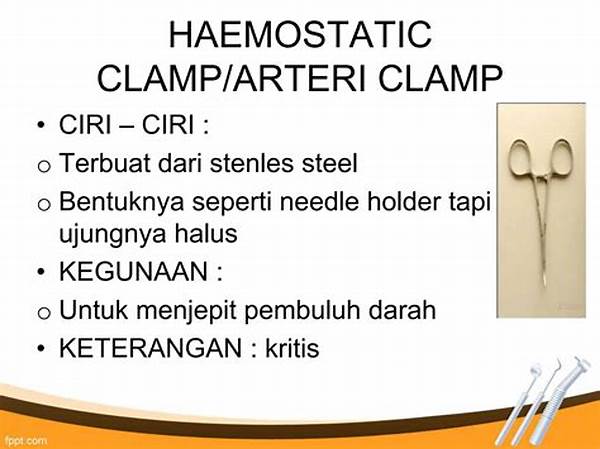 HAEMOSTATIC CLAMP/ARTERI CLAMP

• CIRI – CIRI :
o Terbuat dari stenles steel
o Bentuknya seperti needle holder tapi ujungnya halus
• KEGUNAAN :
o Untuk menjepit pembuluh darah
• KETERANGAN : kritis

fppt.com